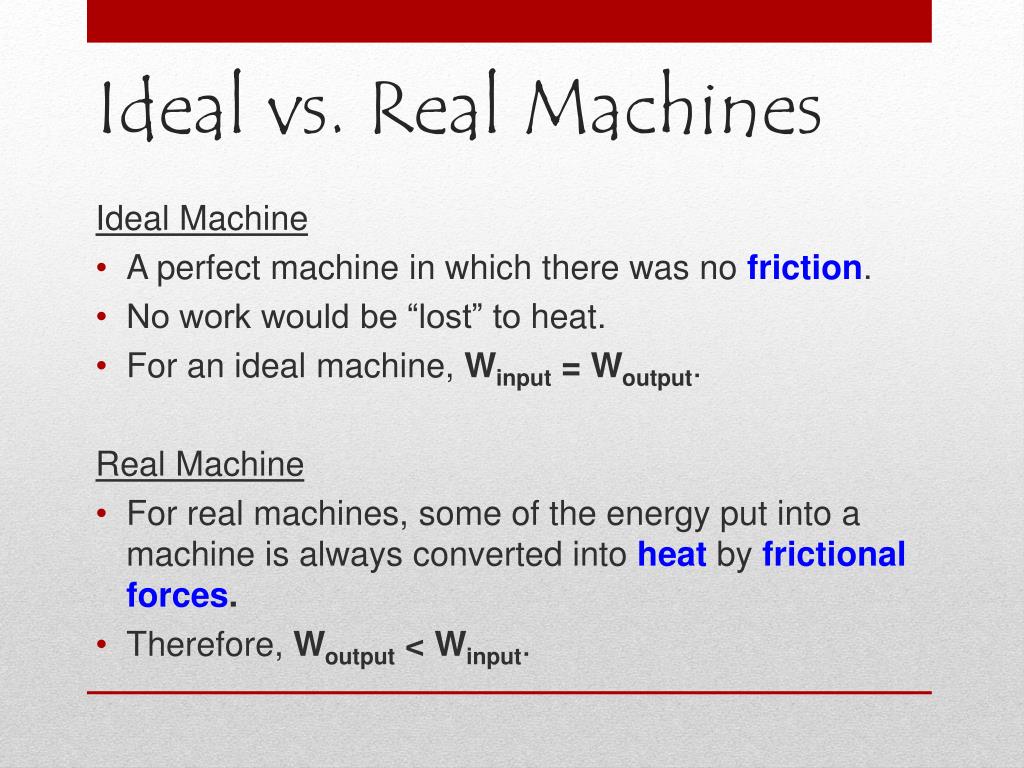 Ideal vs. Real Machines

Ideal Machine
• A perfect machine in which there was no friction.
• No work would be “lost” to heat.
• For an ideal machine, $W_{input} = W_{output}$.

Real Machine
• For real machines, some of the energy put into a machine is always converted into heat by frictional forces.
• Therefore, $W_{output} < W_{input}$.